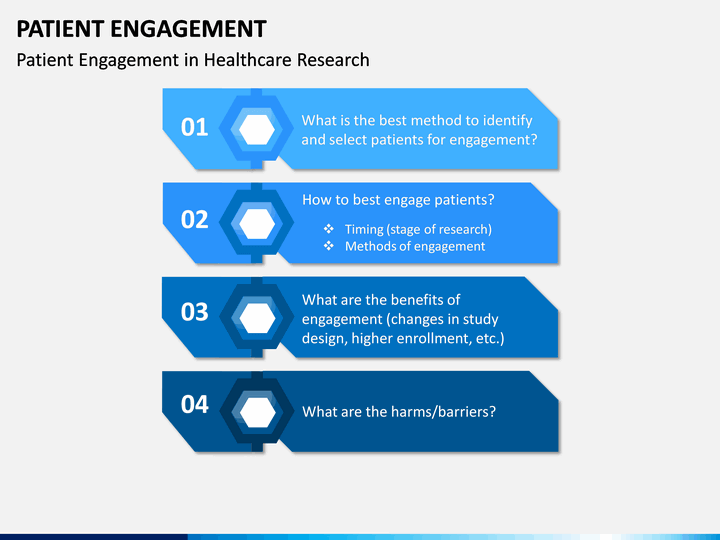 PATIENT ENGAGEMENT

Patient Engagement in Healthcare Research

01 What is the best method to identify and select patients for engagement?

02 How to best engage patients?
❖ Timing (stage of research)
❖ Methods of engagement

03 What are the benefits of engagement (changes in study design, higher enrollment, etc.)

04 What are the harms/barriers?